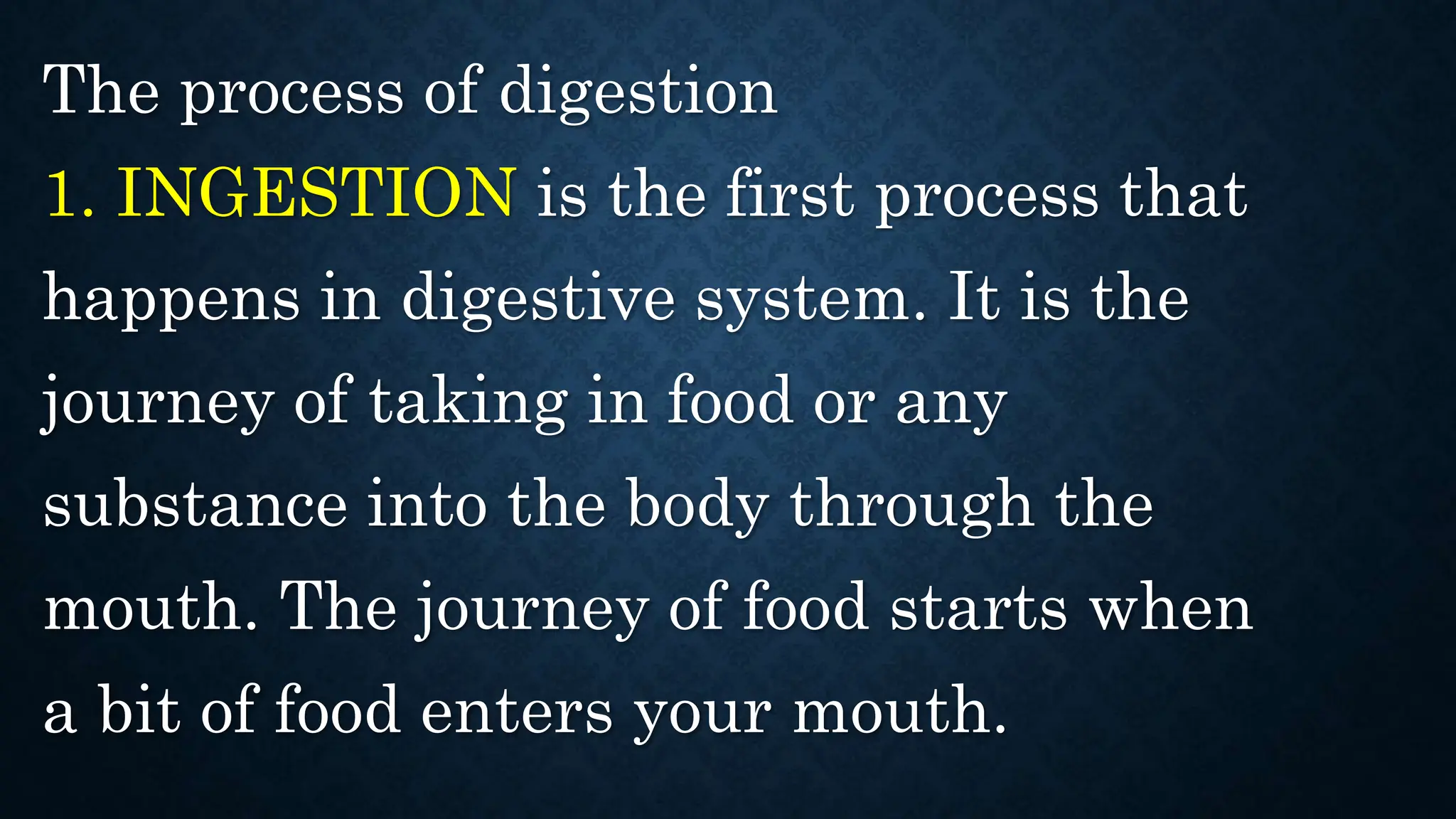 The process of digestion

1. INGESTION is the first process that happens in digestive system. It is the journey of taking in food or any substance into the body through the mouth. The journey of food starts when a bit of food enters your mouth.